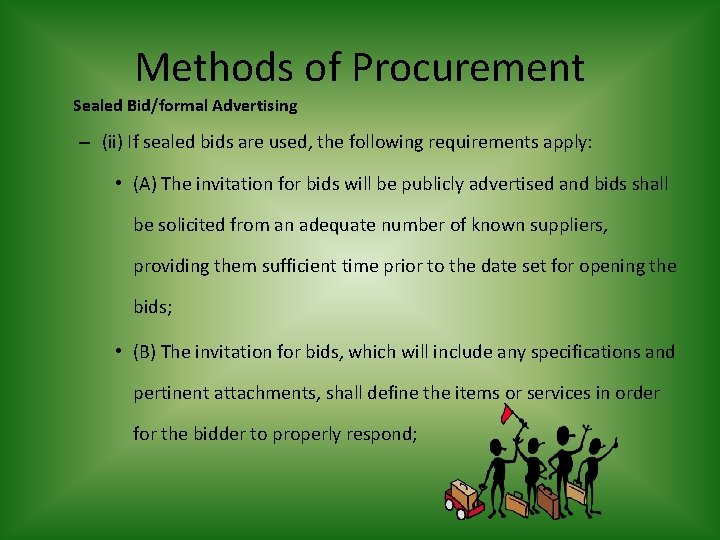 Methods of Procurement

Sealed Bid/formal Advertising

– (ii) If sealed bids are used, the following requirements apply:

• (A) The invitation for bids will be publicly advertised and bids shall be solicited from an adequate number of known suppliers, providing them sufficient time prior to the date set for opening the bids;

• (B) The invitation for bids, which will include any specifications and pertinent attachments, shall define the items or services in order for the bidder to properly respond;